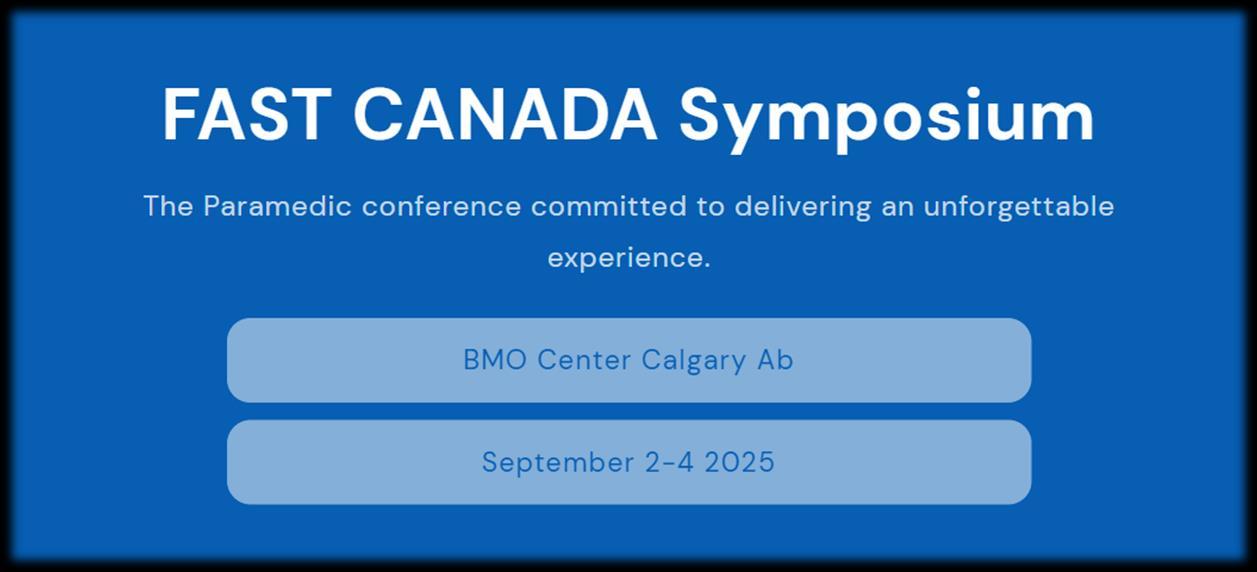 FAST CANADA Symposium

The Paramedic conference committed to delivering an unforgettable experience.

BMO Center Calgary Ab

September 2-4 2025